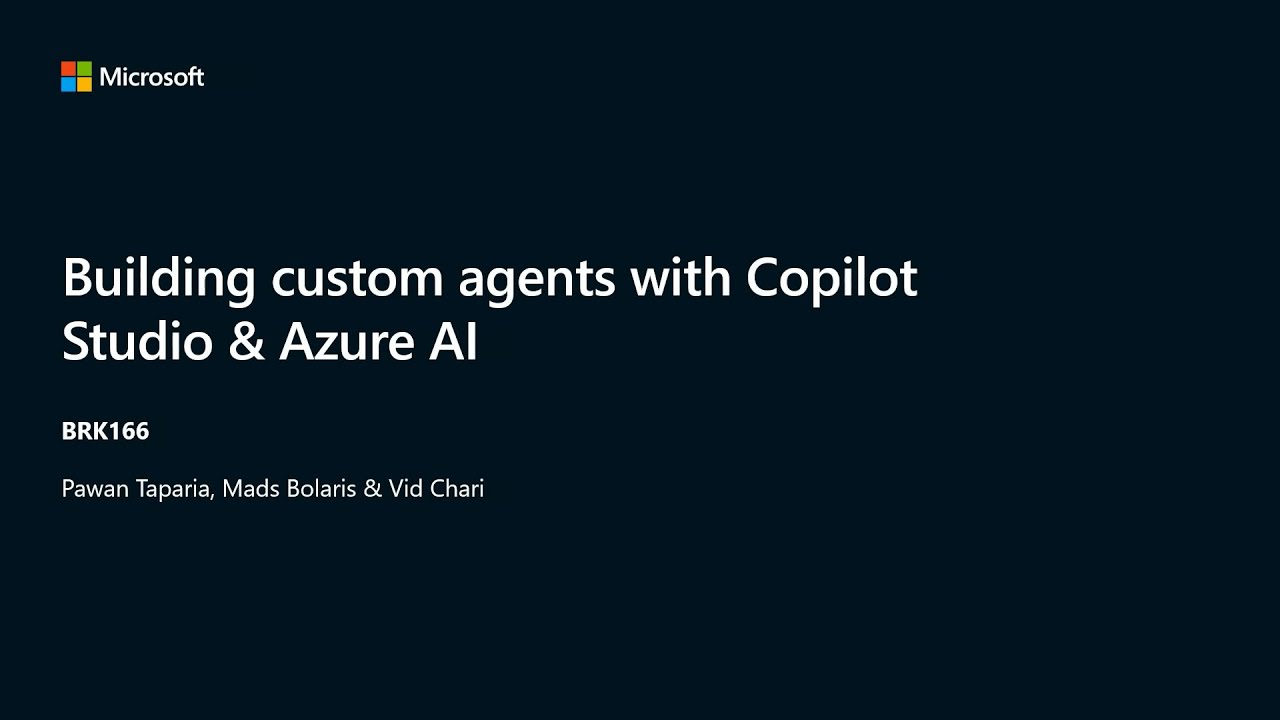 Microsoft

Building custom agents with Copilot Studio & Azure AI

BRK166

Pawan Taparia, Mads Bolaris & Vid Chari